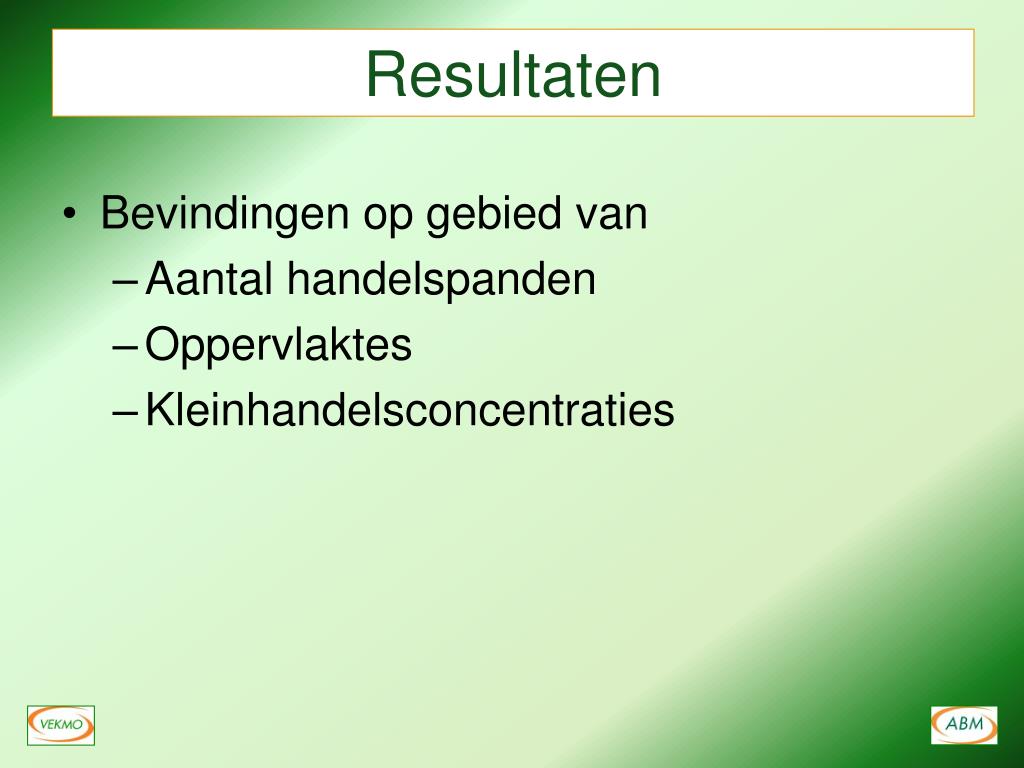 Resultaten

• Bevindingen op gebied van
– Aantal handelspanden
– Oppervlaktes
– Kleinhandelsconcentraties

VEKMO

ABM